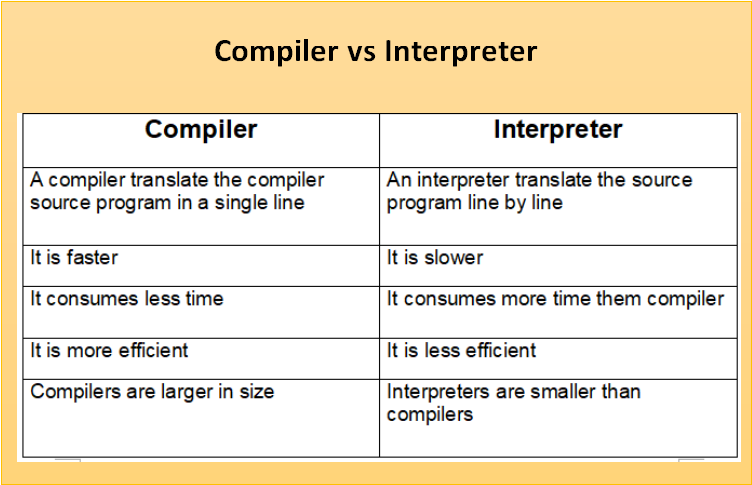 Compiler vs Interpreter

| Compiler | Interpreter |
|---|---|
| A compiler translate the compiler source program in a single line | An interpreter translate the source program line by line |
| It is faster | It is slower |
| It consumes less time | It consumes more time them compiler |
| It is more efficient | It is less efficient |
| Compilers are larger in size | Interpreters are smaller than compilers |